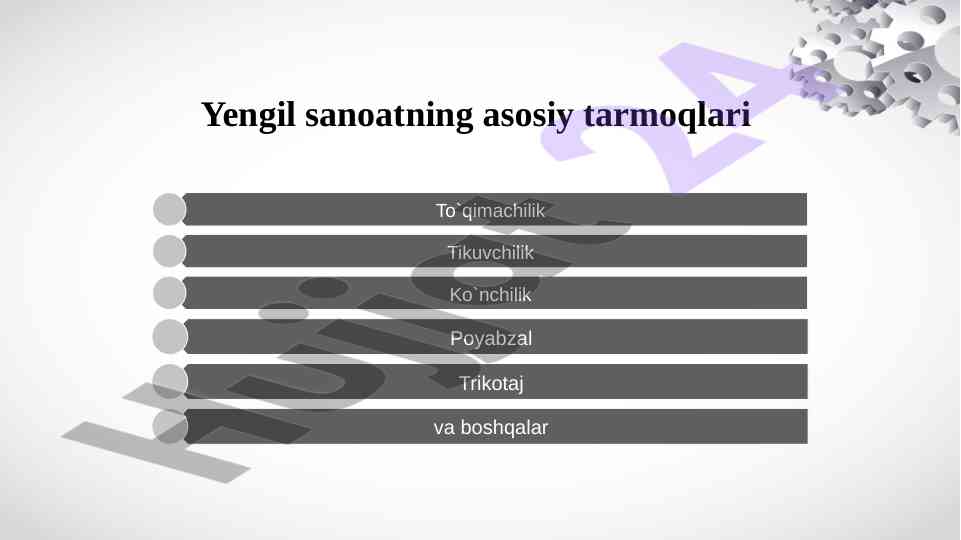 Yengil sanoatning asosiy tarmoqlari

To`qimachilik

Tikuvchilik

Ko`nchilik

Poyabzal

Trikotaj

va boshqalar

Hujjat 24